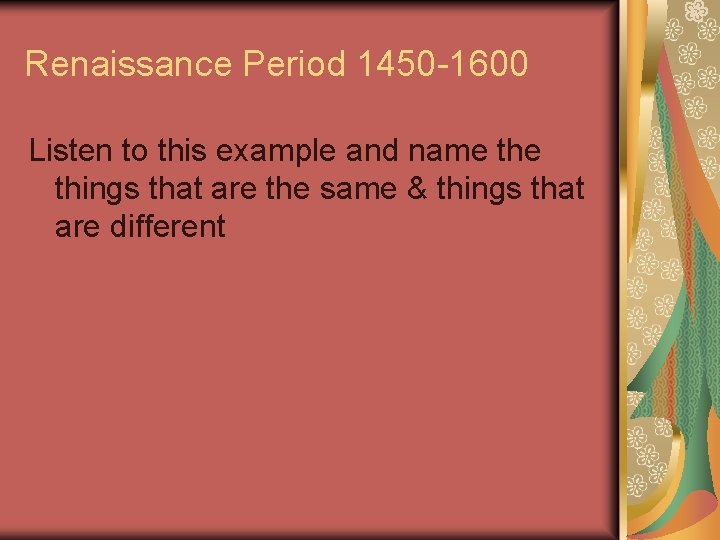 Renaissance Period 1450-1600

Listen to this example and name the things that are the same & things that are different